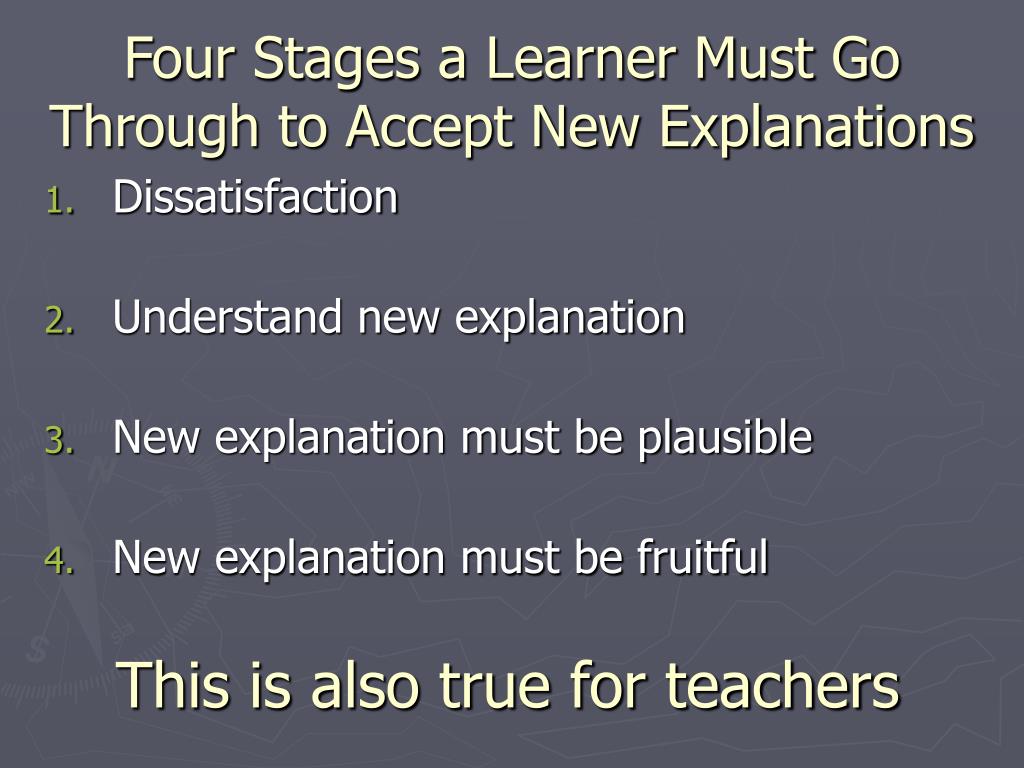 Four Stages a Learner Must Go Through to Accept New Explanations

1. Dissatisfaction

2. Understand new explanation

3. New explanation must be plausible

4. New explanation must be fruitful

This is also true for teachers